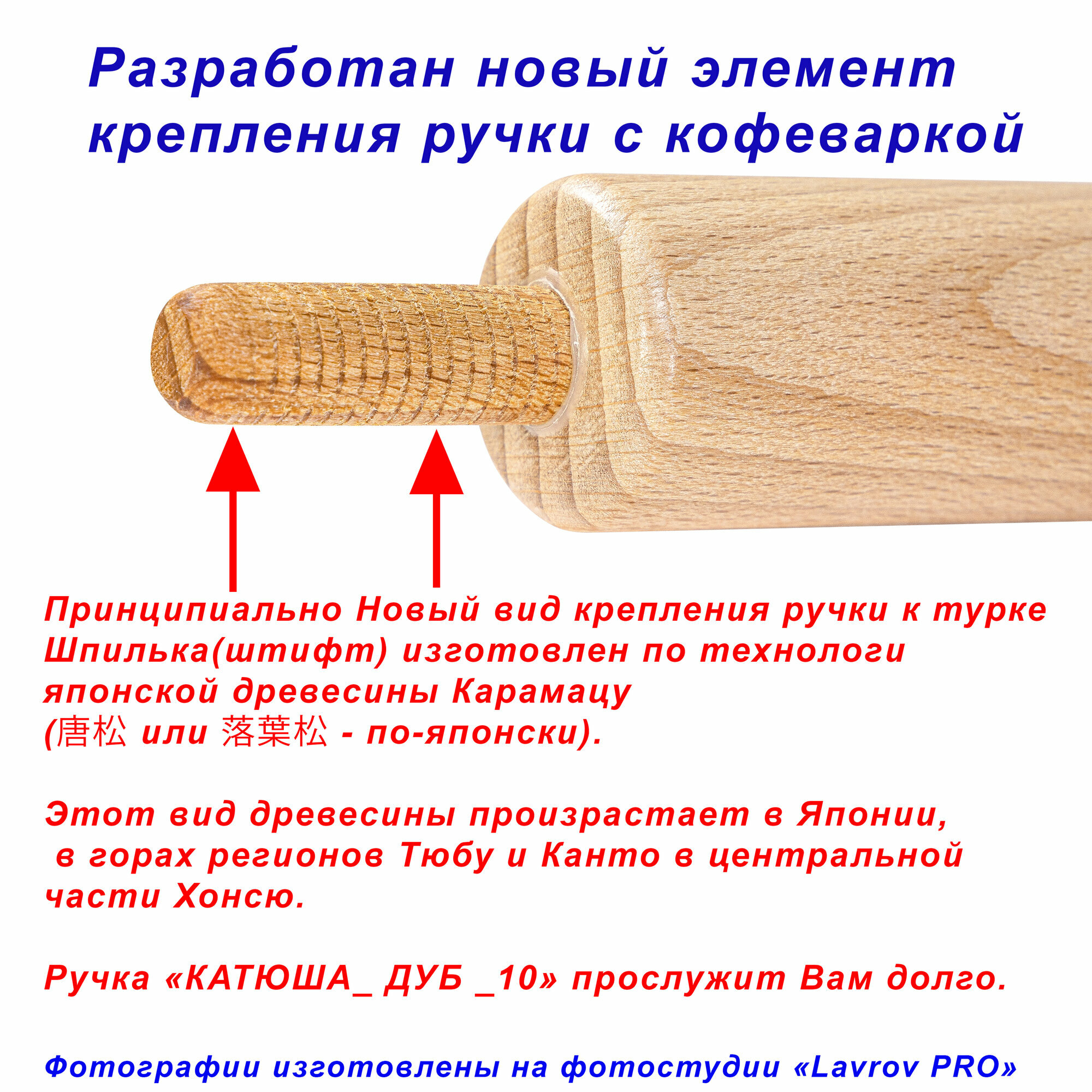 Разработан новый элемент крепления ручки с кофеваркой

Принципиально Новый вид крепления ручки к турке Шпилька(штифт) изготовлен по технологи японской древесины Карамацу (唐松 или 落葉松 - по-японски).

Этот вид древесины произрастает в Японии, в горах регионов Тюбу и Канто в центральной части Хонсю.

Ручка «КАТЮША_ ДУБ _10» прослужит Вам долго.

Фотографии изготовлены на фотостудии «Lavrov PRO»